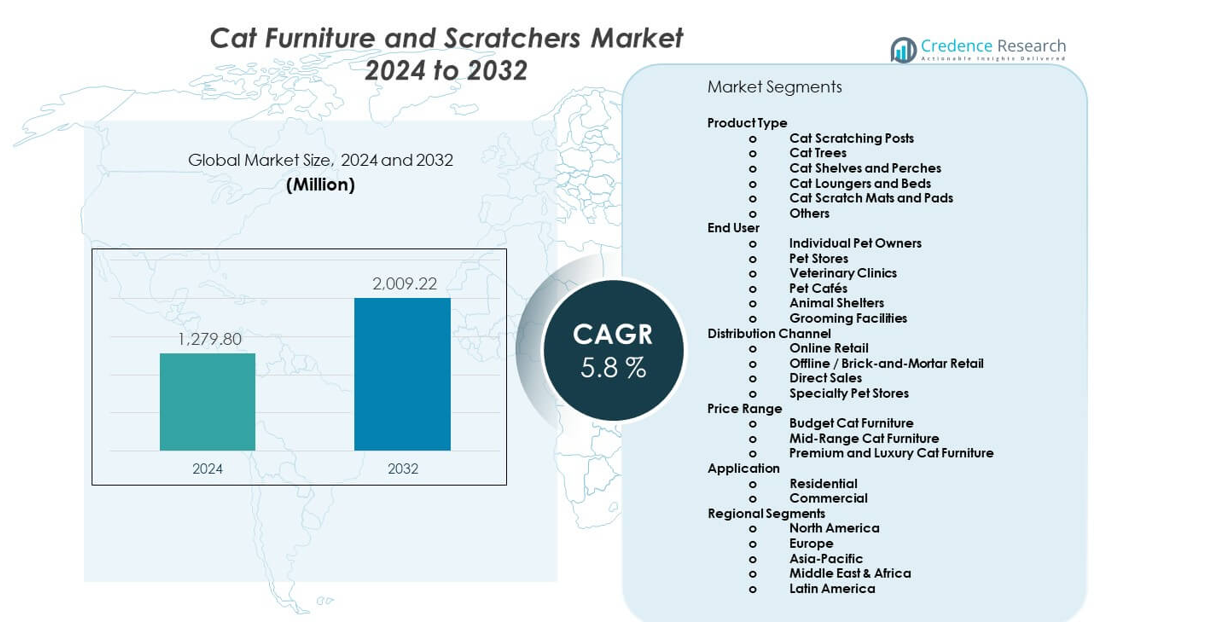 Cat Furniture and Scratchers Market
2024 to 2032

Credence Research
Actionable Insights Delivered

Global Market Size, 2024 and 2032
(Million)

1,279.80
2,009.22
2024
2032

CAGR
5.8 %

Market Segments

Product Type
o Cat Scratching Posts
o Cat Trees
o Cat Shelves and Perches
o Cat Loungers and Beds
o Cat Scratch Mats and Pads
o Others
End User
o Individual Pet Owners
o Pet Stores
o Veterinary Clinics
o Pet Cafés
o Animal Shelters
o Grooming Facilities
Distribution Channel
o Online Retail
o Offline / Brick-and-Mortar Retail
o Direct Sales
o Specialty Pet Stores
Price Range
o Budget Cat Furniture
o Mid-Range Cat Furniture
o Premium and Luxury Cat Furniture
Application
o Residential
o Commercial
Regional Segments
o North America
o Europe
o Asia-Pacific
o Middle East & Africa
o Latin America